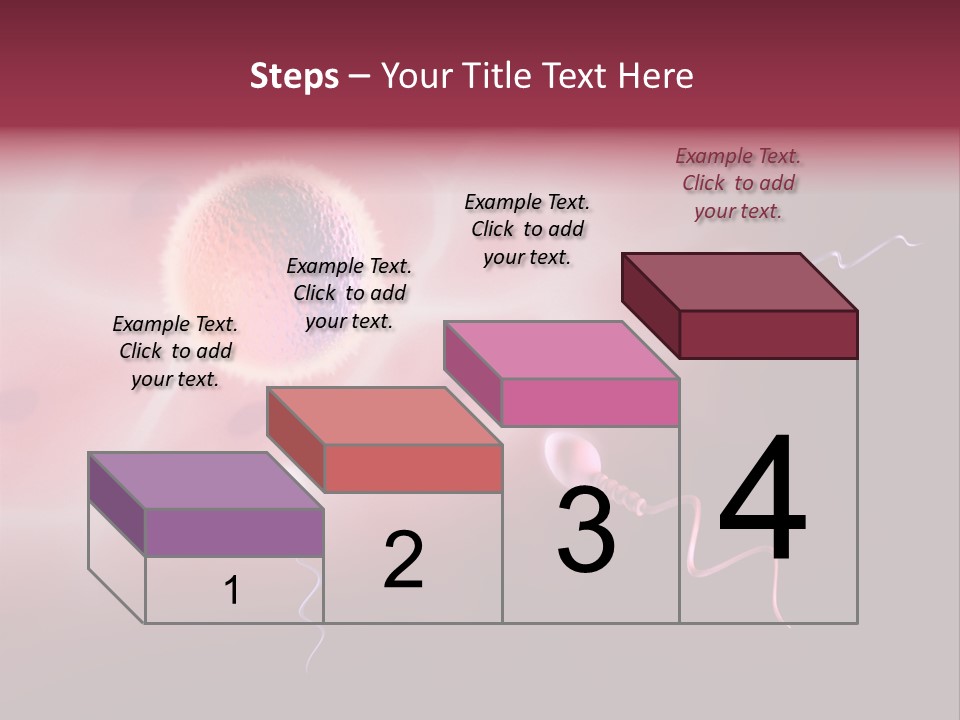 Steps – Your Title Text Here

Example Text. Click to add your text.

Example Text. Click to add your text.

Example Text. Click to add your text.

Example Text. Click to add your text.

1

2

3

4